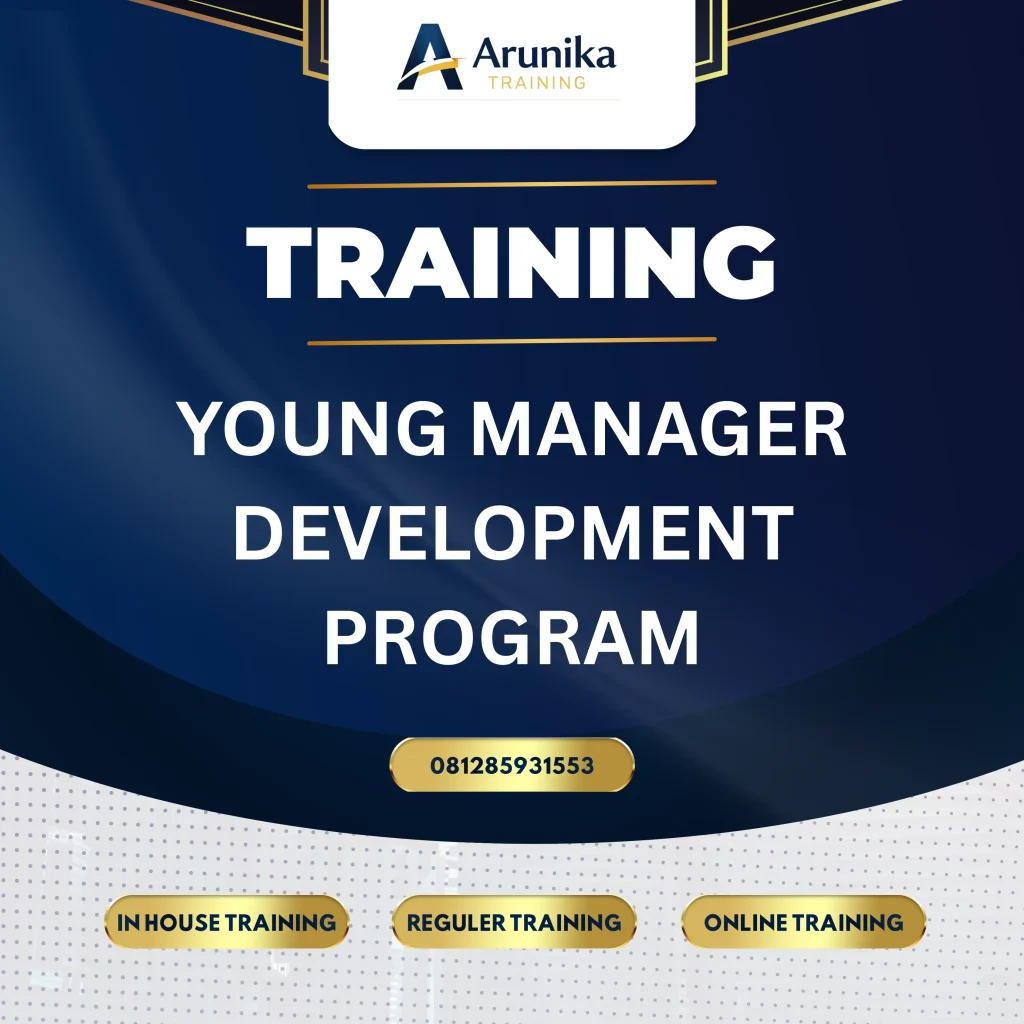 Arunika
TRAINING

TRAINING

YOUNG MANAGER DEVELOPMENT PROGRAM

081285931553

IN HOUSE TRAINING

REGULER TRAINING

ONLINE TRAINING